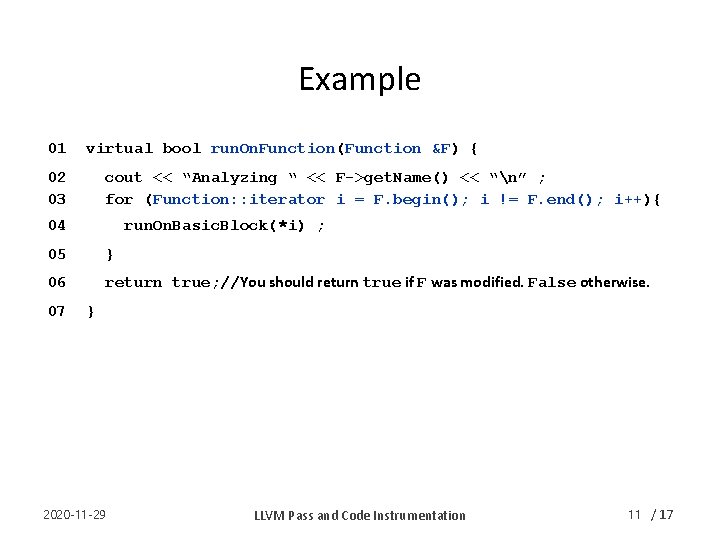 Example

01 virtual bool runOnFunction(Function &F) {
02 cout << “Analyzing ” << F->getName() << “\n” ;
03 for (Function::iterator i = F.begin(); i != F.end(); i++){
04 runOnBasicBlock(*i) ;
05 }
06 return true;//You should return true if F was modified. False otherwise.
07 }

2020-11-29

LLVM Pass and Code Instrumentation

11 / 17